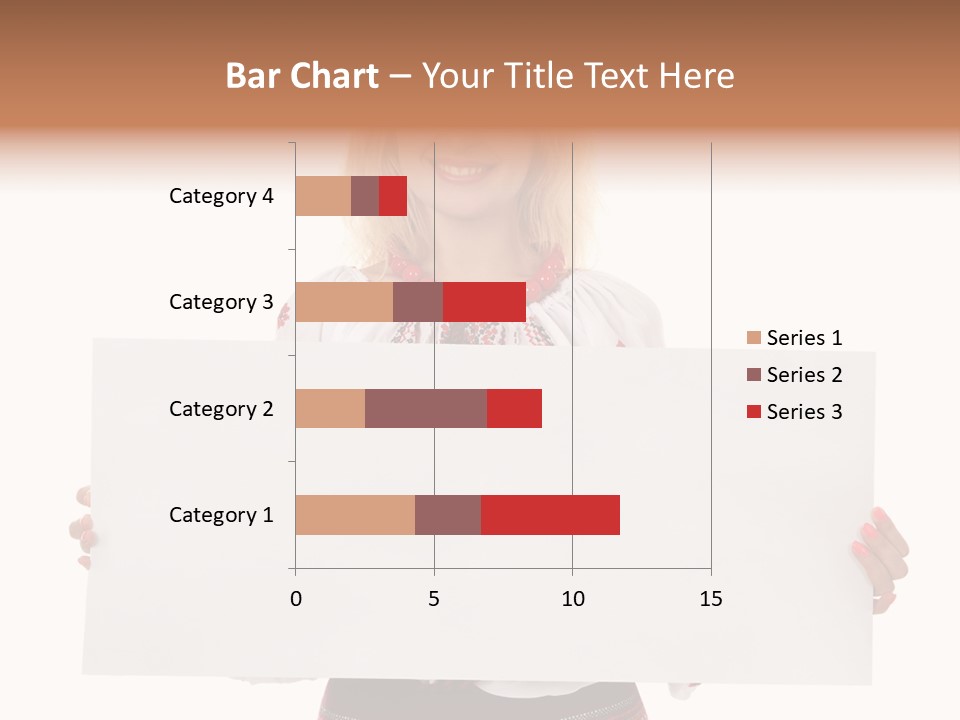 Bar Chart – Your Title Text Here

Category 4
Category 3
Category 2
Category 1

0
5
10
15

Series 1
Series 2
Series 3